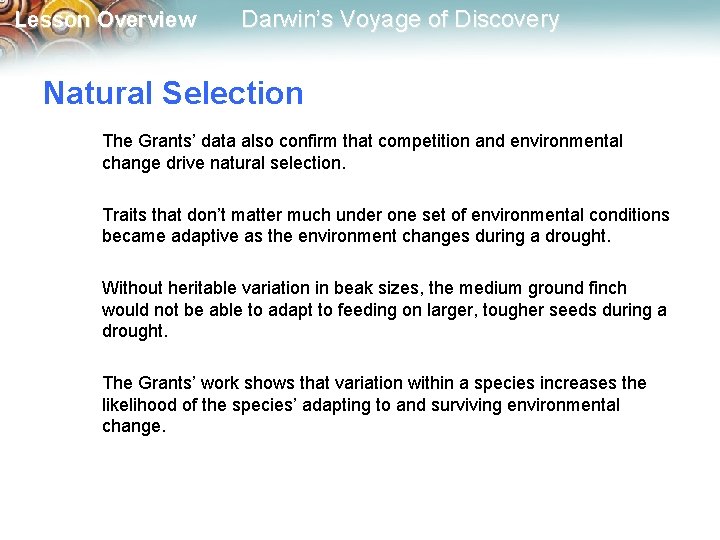 Lesson Overview Darwin's Voyage of Discovery

Natural Selection

The Grants' data also confirm that competition and environmental change drive natural selection.

Traits that don't matter much under one set of environmental conditions became adaptive as the environment changes during a drought.

Without heritable variation in beak sizes, the medium ground finch would not be able to adapt to feeding on larger, tougher seeds during a drought.

The Grants' work shows that variation within a species increases the likelihood of the species' adapting to and surviving environmental change.